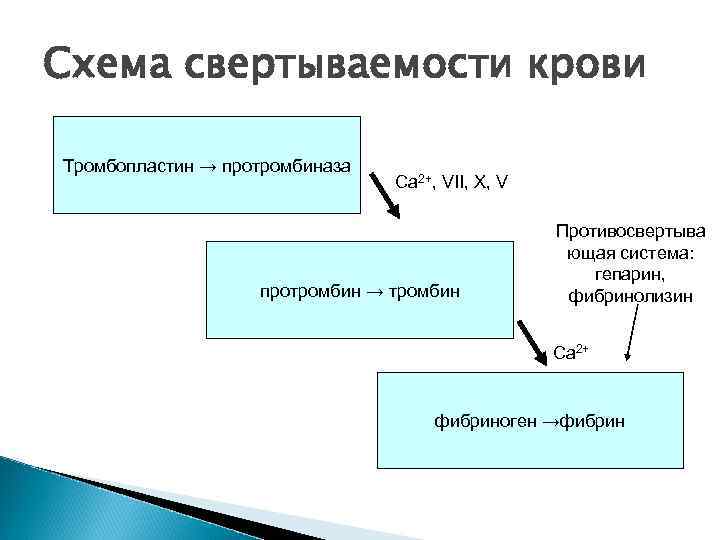 Схема свертываемости крови

Тромбопластин → протромбиназа

$Ca^{2+}$, VII, X, V

протромбин → тромбин

Противосвертывающая система: гепарин, фибринолизин

$Ca^{2+}$

фибриноген →фибрин